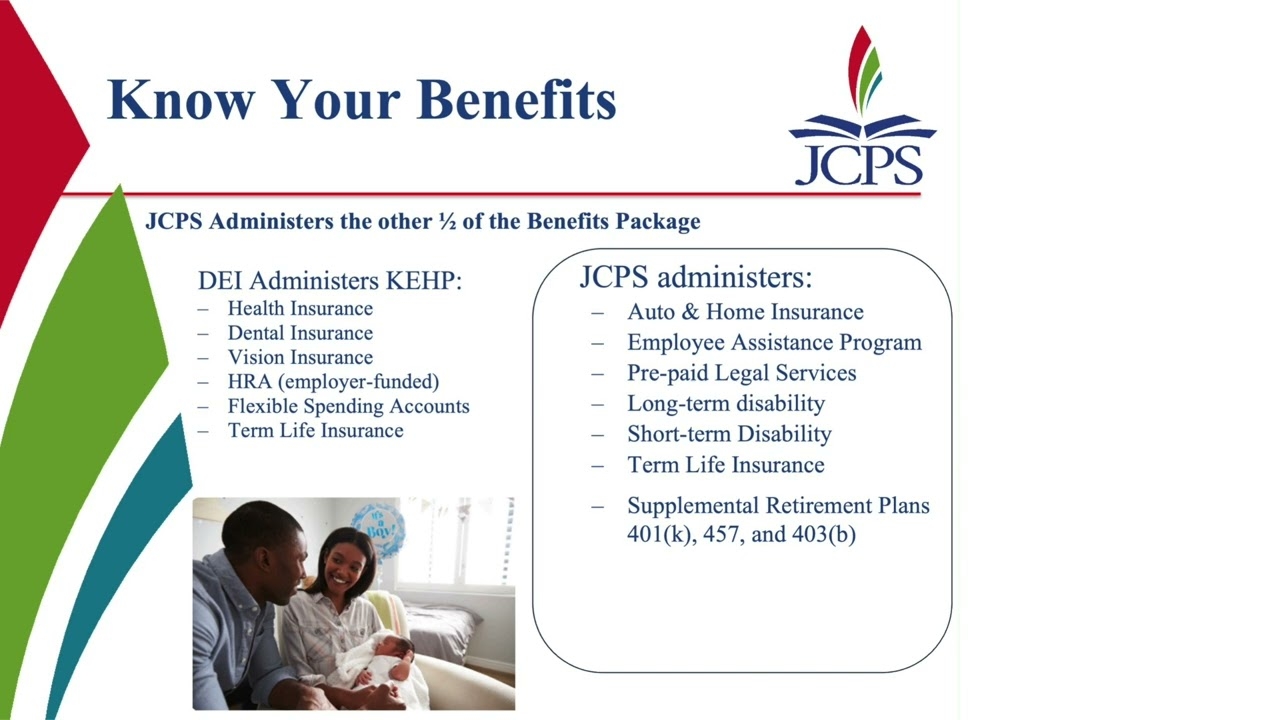 Know Your Benefits

JCPS

JCPS Administers the other ½ of the Benefits Package

DEI Administers KEHP:
– Health Insurance
– Dental Insurance
– Vision Insurance
– HRA (employer-funded)
– Flexible Spending Accounts
– Term Life Insurance

It's a Boy!

JCPS administers:
– Auto & Home Insurance
– Employee Assistance Program
– Pre-paid Legal Services
– Long-term disability
– Short-term Disability
– Term Life Insurance
– Supplemental Retirement Plans 401(k), 457, and 403(b)